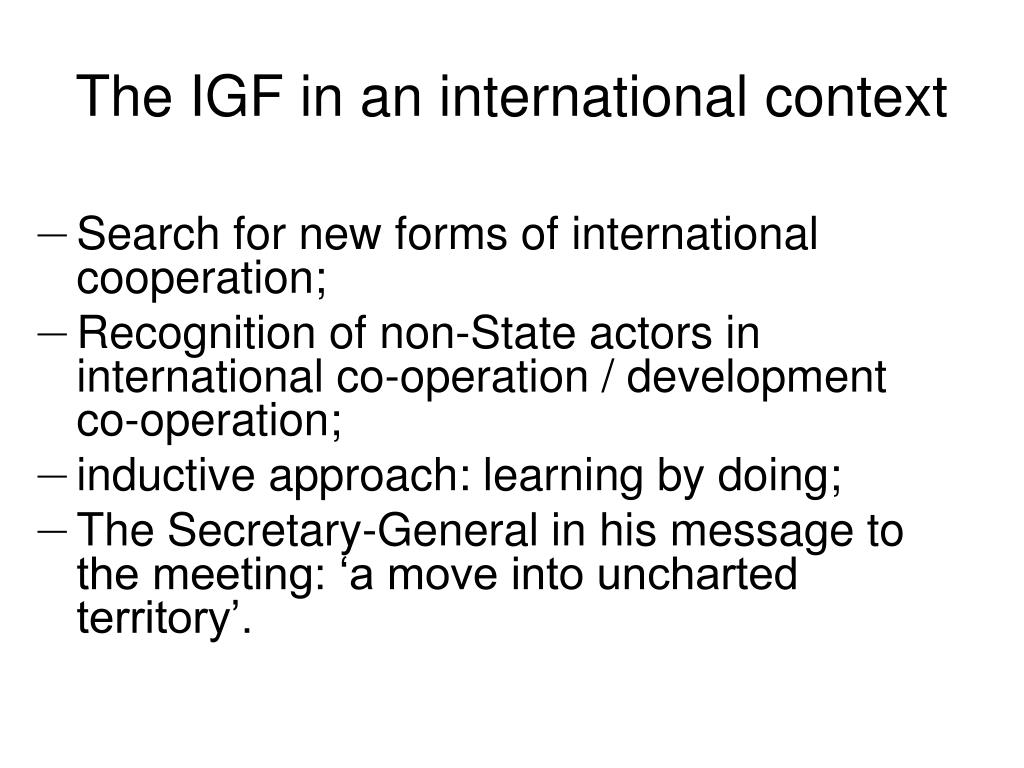 The IGF in an international context

– Search for new forms of international cooperation;
– Recognition of non-State actors in international co-operation / development co-operation;
– inductive approach: learning by doing;
– The Secretary-General in his message to the meeting: ‘a move into uncharted territory’.